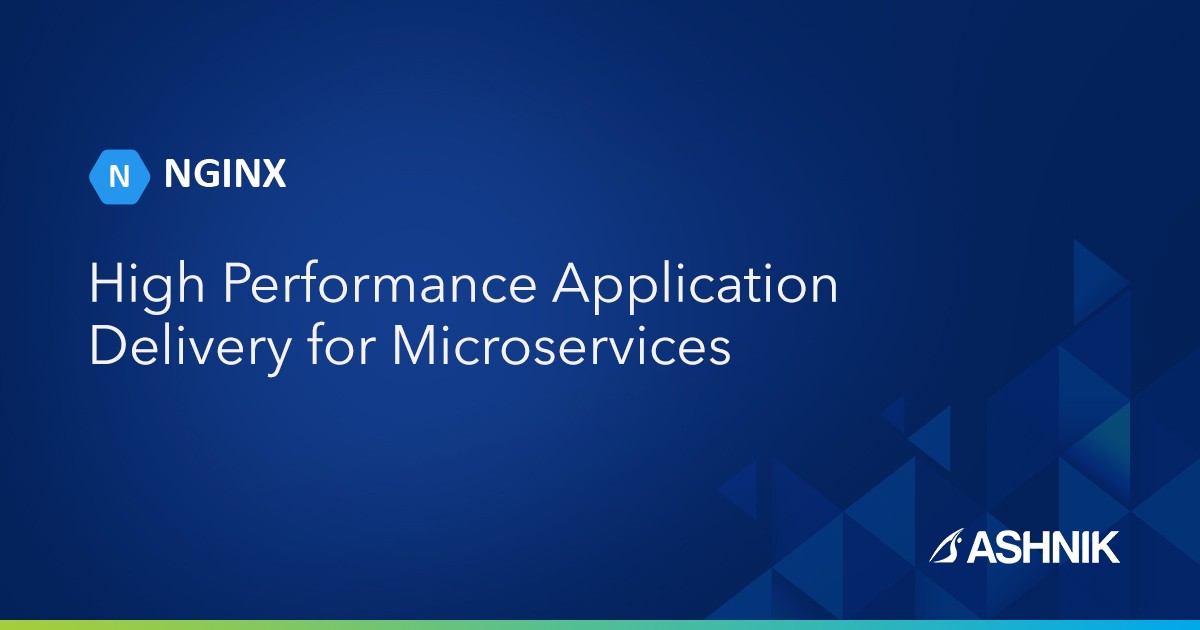 N NGINX

High Performance Application Delivery for Microservices

ASHNIK